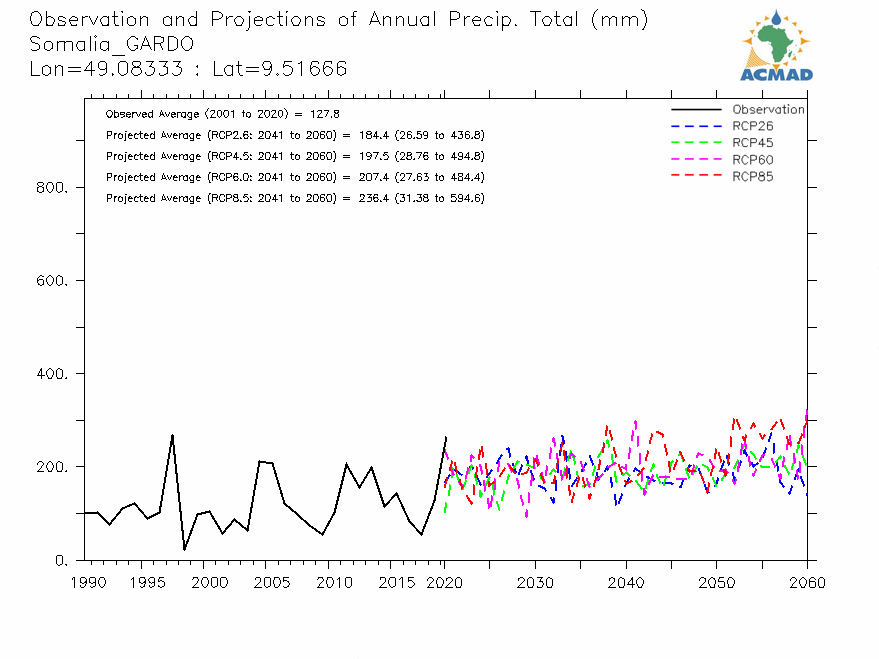 Observation and Projections of Annual Precip. Total (mm)
Somalia_GARDO
Lon=49.08333 : Lat=9.51666

ACMAD

Observed Average (2001 to 2020) = 127.8
Projected Average (RCP2.6: 2041 to 2060) = 184.4 (26.59 to 436.8)
Projected Average (RCP4.5: 2041 to 2060) = 197.5 (28.76 to 494.8)
Projected Average (RCP6.0: 2041 to 2060) = 207.4 (27.63 to 484.4)
Projected Average (RCP8.5: 2041 to 2060) = 236.4 (31.38 to 594.6)

Observation
RCP26
RCP45
RCP60
RCP85

800.
600.
400.
200.
0.

1990 1995 2000 2005 2010 2015 2020 2030 2040 2050 2060